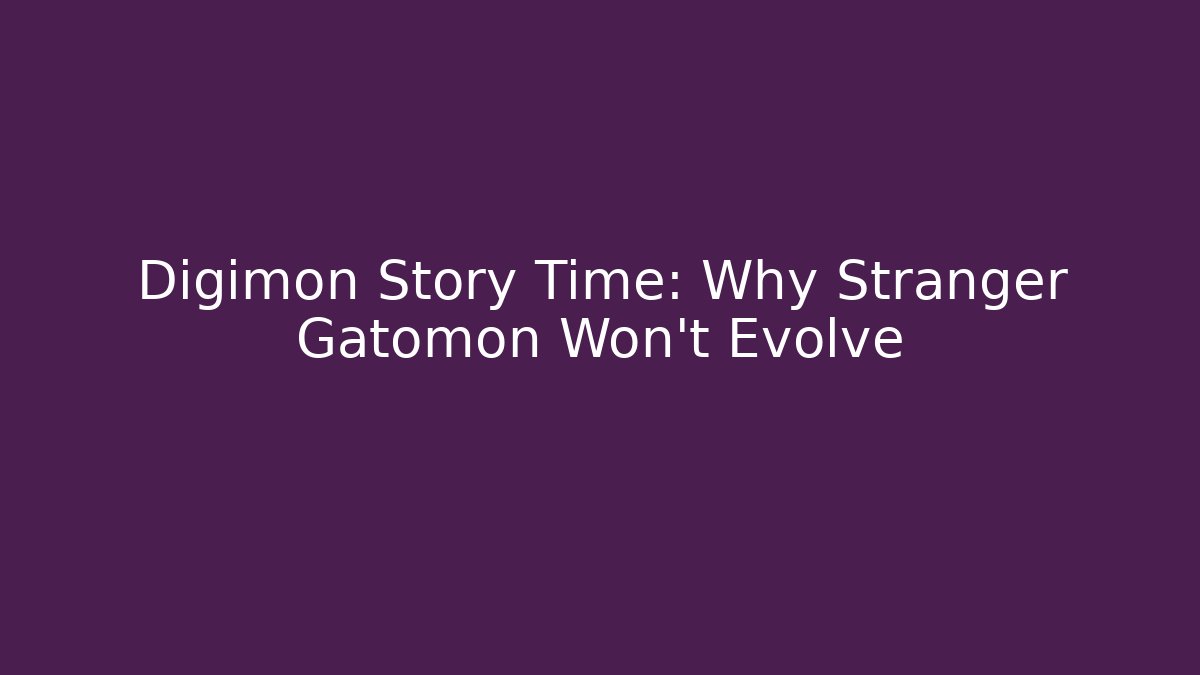 Digimon Story Time: Why Stranger Gatomon Won't Evolve